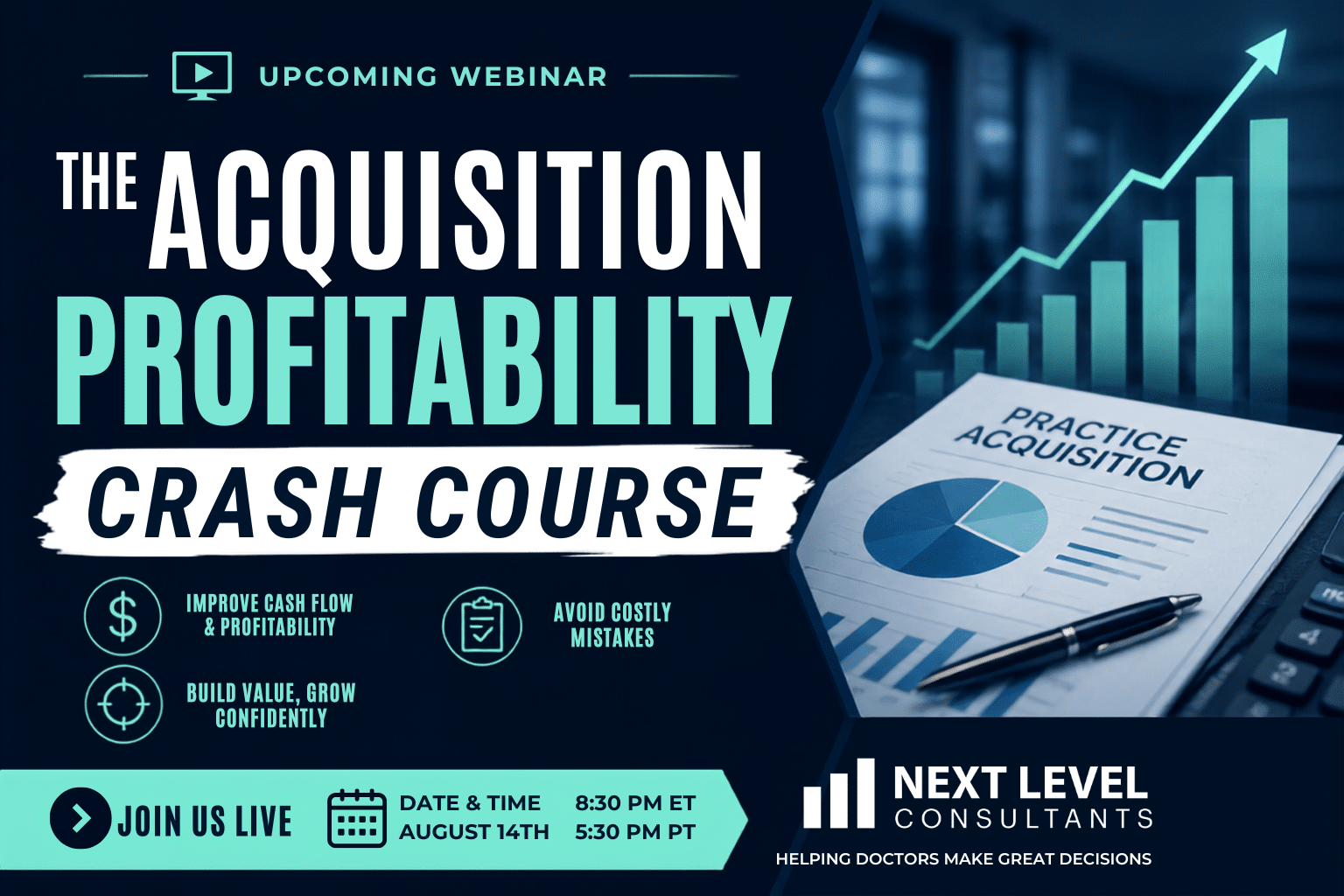 UPCOMING WEBINAR

THE ACQUISITION PROFITABILITY CRASH COURSE

PRACTICE ACQUISITION

IMPROVE CASH FLOW & PROFITABILITY

AVOID COSTLY MISTAKES

BUILD VALUE, GROW CONFIDENTLY

JOIN US LIVE

DATE & TIME
AUGUST 14TH

8:30 PM ET
5:30 PM PT

NEXT LEVEL CONSULTANTS

HELPING DOCTORS MAKE GREAT DECISIONS